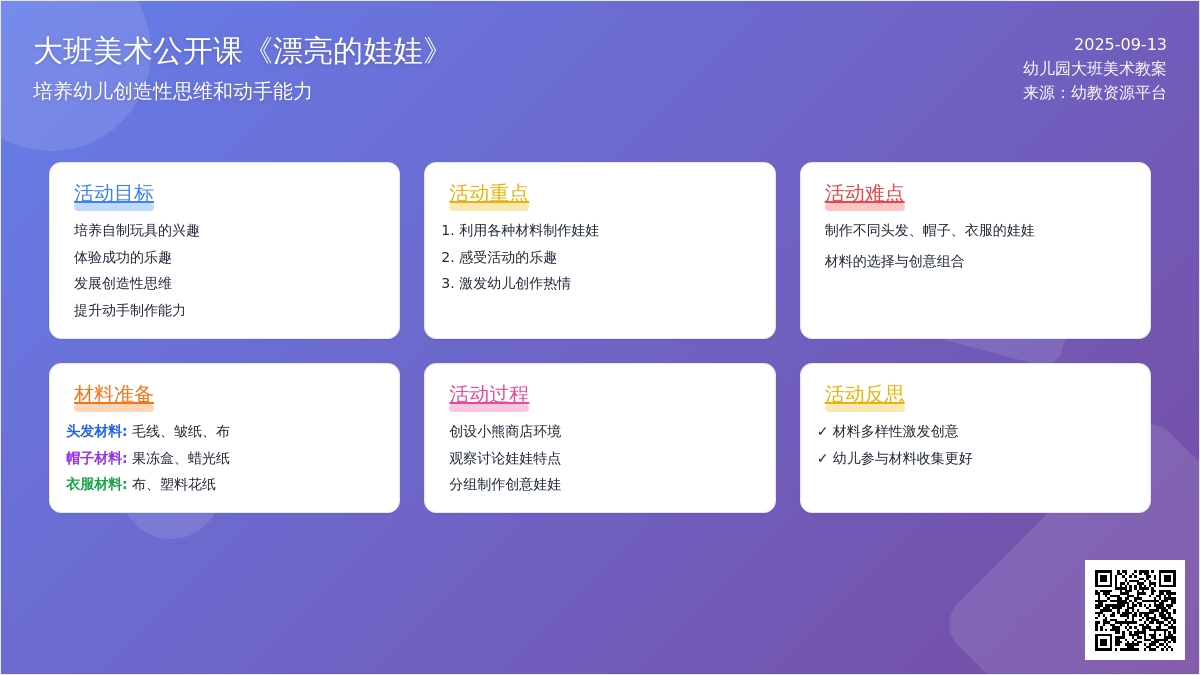 大班美术公开课《漂亮的娃娃》
培养幼儿创造性思维和动手能力

2025-09-13
幼儿园大班美术教案
来源：幼教资源平台

活动目标
培养自制玩具的兴趣
体验成功的乐趣
发展创造性思维
提升动手制作能力

活动重点
1. 利用各种材料制作娃娃
2. 感受活动的乐趣
3. 激发幼儿创作热情

活动难点
制作不同头发、帽子、衣服的娃娃
材料的选择与创意组合

材料准备
头发材料: 毛线、皱纸、布
帽子材料: 果冻盒、蜡光纸
衣服材料: 布、塑料花纸

活动过程
创设小熊商店环境
观察讨论娃娃特点
分组制作创意娃娃

活动反思
✓ 材料多样性激发创意
✓ 幼儿参与材料收集更好